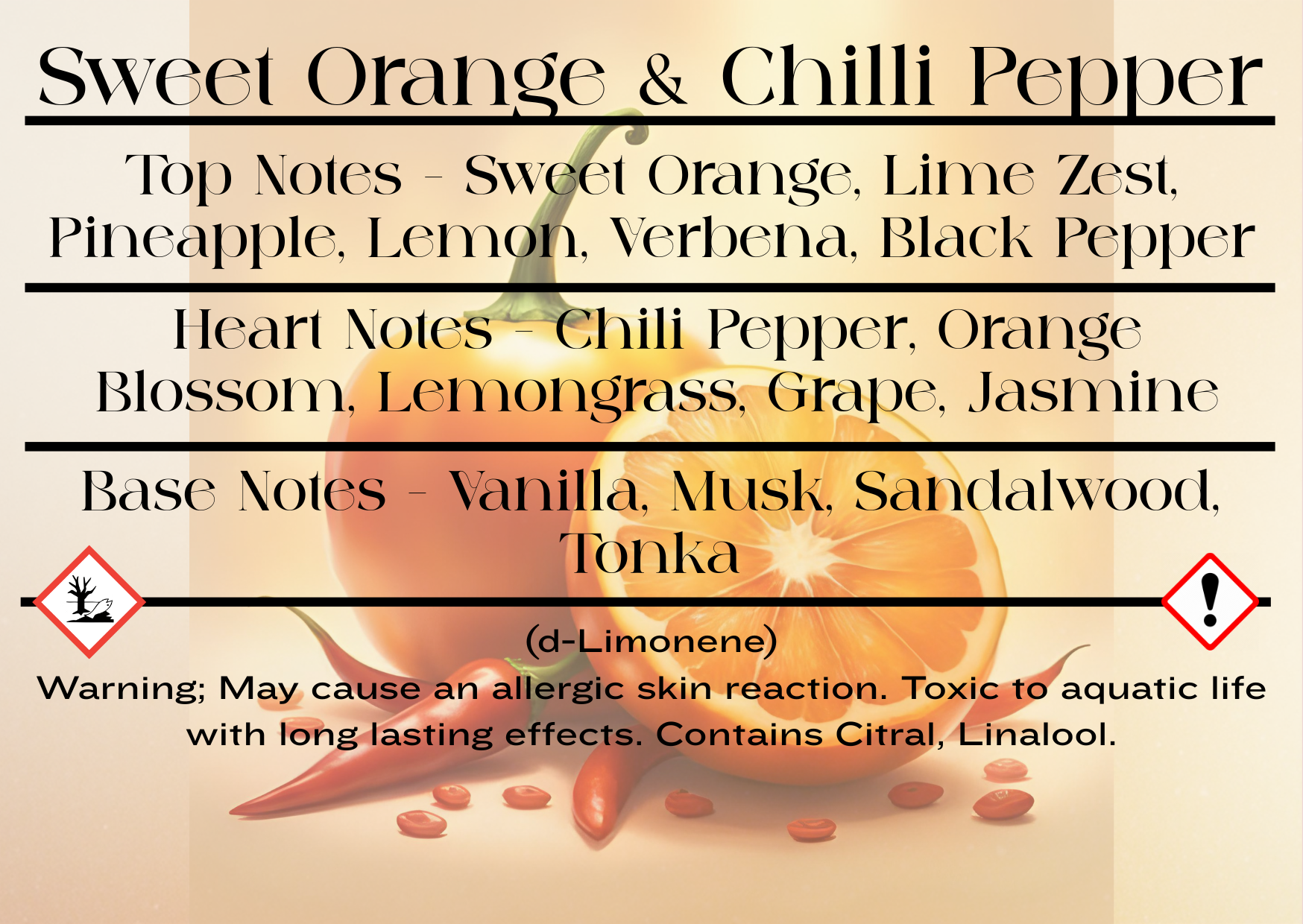 Sweet Orange & Chilli Pepper

Top Notes - Sweet Orange, Lime Zest, Pineapple, Lemon, Verbena, Black Pepper

Heart Notes - Chili Pepper, Orange Blossom, Lemongrass, Grape, Jasmine

Base Notes - Vanilla, Musk, Sandalwood, Tonka

(d-Limonene)

Warning; May cause an allergic skin reaction. Toxic to aquatic life with long lasting effects. Contains Citral, Linalool.